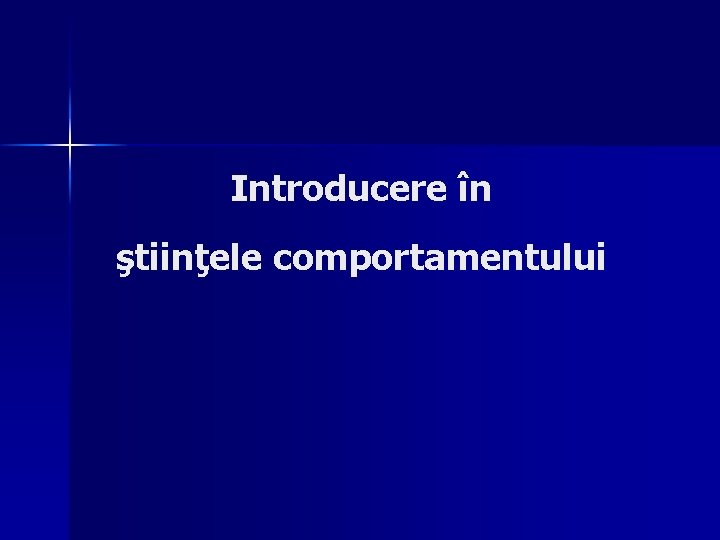 Introducere în

ştiinţele comportamentului